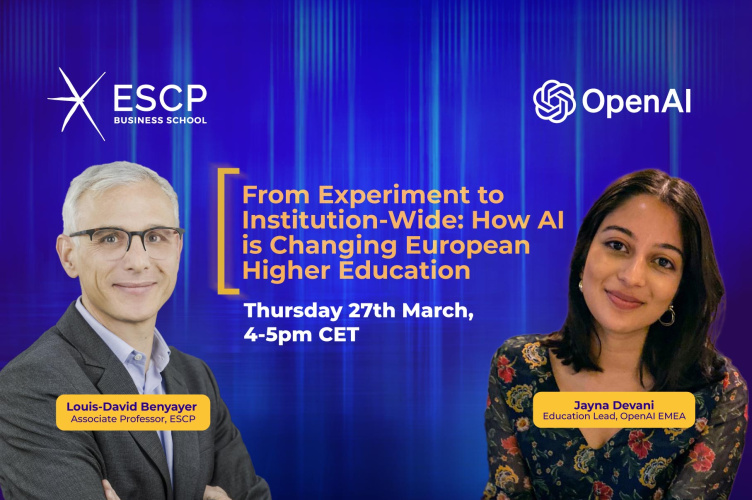 ESCP
BUSINESS SCHOOL

OpenAI

From Experiment to Institution-Wide: How AI is Changing European Higher Education

Thursday 27th March, 4-5pm CET

Louis-David Benyayer
Associate Professor, ESCP

Jayna Devani
Education Lead, OpenAI EMEA